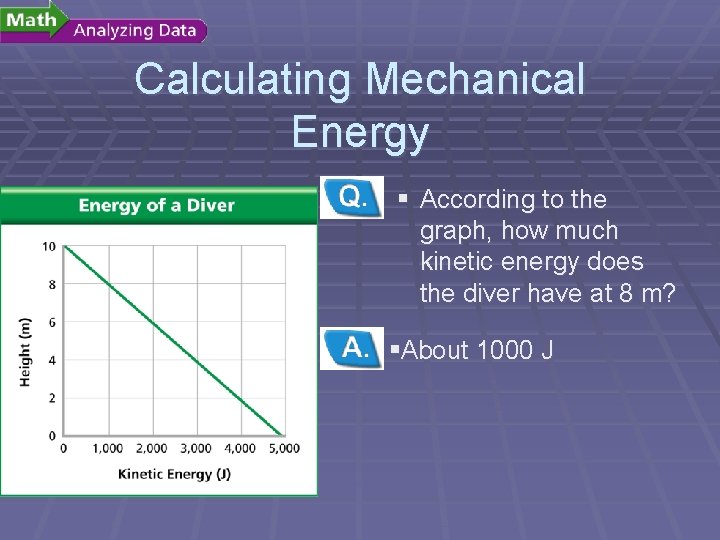 Math
Analyzing Data

Calculating Mechanical Energy

Energy of a Diver

Height (m)

10
8
6
4
2
0

0 1,000 2,000 3,000 4,000 5,000

Kinetic Energy (J)

Q.

▪ According to the graph, how much kinetic energy does the diver have at 8 m?

A.

▪About 1000 J